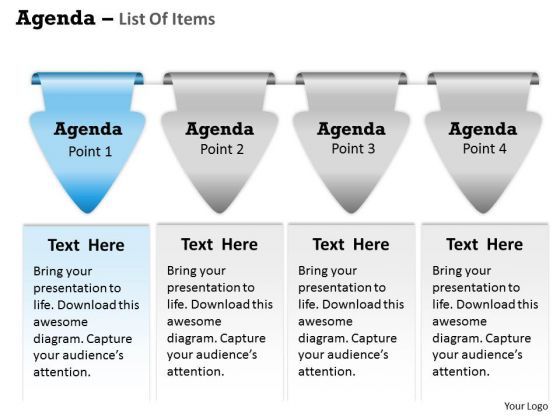 Agenda – List Of Items

Agenda
Point 1

Agenda
Point 2

Agenda
Point 3

Agenda
Point 4

Text Here
Bring your presentation to life. Download this awesome diagram. Capture your audience's attention.

Text Here
Bring your presentation to life. Download this awesome diagram. Capture your audience's attention.

Text Here
Bring your presentation to life. Download this awesome diagram. Capture your audience's attention.

Text Here
Bring your presentation to life. Download this awesome diagram. Capture your audience's attention.

Your Logo